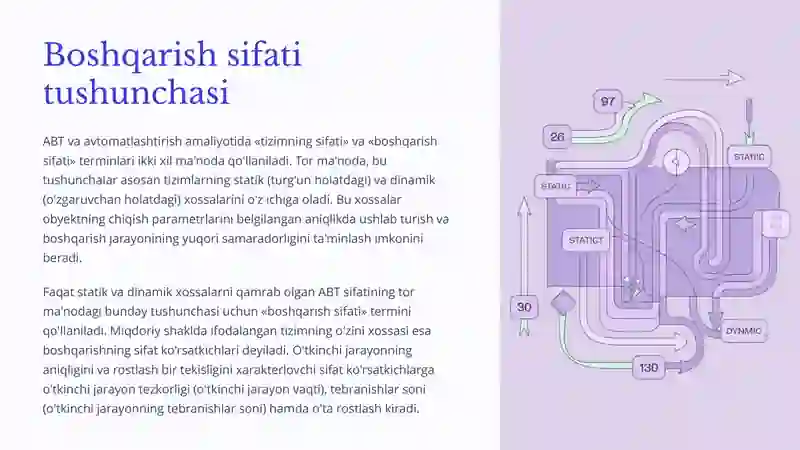 Boshqarish sifati tushunchasi

ABT va avtomatlashtirish amaliyotida «tizimning sifati» va «boshqarish sifati» terminlari ikki xil ma'noda qo'llaniladi. Tor ma'noda, bu tushunchalar asosan tizimlarning statik (turg'un holatdagi) va dinamik (o'zgaruvchan holatdagi) xossalarini o'z ichiga oladi. Bu xossalar obyektning chiqish parametrlarini belgilangan aniqlikda ushlab turish va boshqarish jarayonining yuqori samaradorligini ta'minlash imkonini beradi.

Faqat statik va dinamik xossalarni qamrab olgan ABT sifatining tor ma'nodagi bunday tushunchasi uchun «boshqarish sifati» termini qo'llaniladi. Miqdoriy shaklda ifodalangan tizimning o'zini xossasi esa boshqarishning sifat ko'rsatkichlari deyiladi. O'tkinchi jarayonning aniqligini va rostlash bir tekisligini xarakterlovchi sifat ko'rsatkichlarga o'tkinchi jarayon tezkorligi (o'tkinchi jarayon vaqti), tebranishlar soni (o'tkinchi jarayonning tebranishlar soni) hamda o'ta rostlash kiradi.

97
26
STATIC
STATIC
STATICT
30
DYNMIC
130